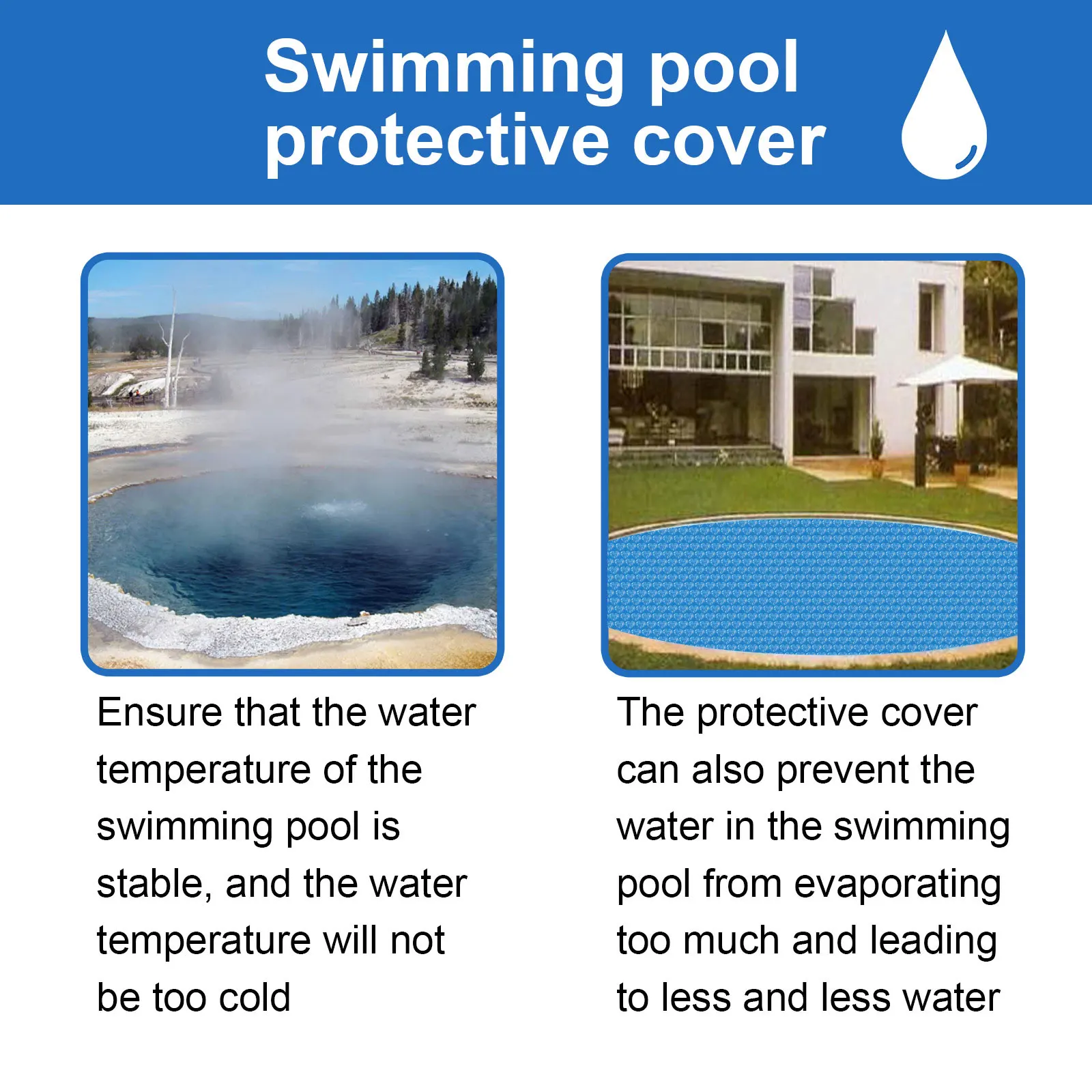 Swimming pool protective cover

Ensure that the water temperature of the swimming pool is stable, and the water temperature will not be too cold

The protective cover can also prevent the water in the swimming pool from evaporating too much and leading to less and less water